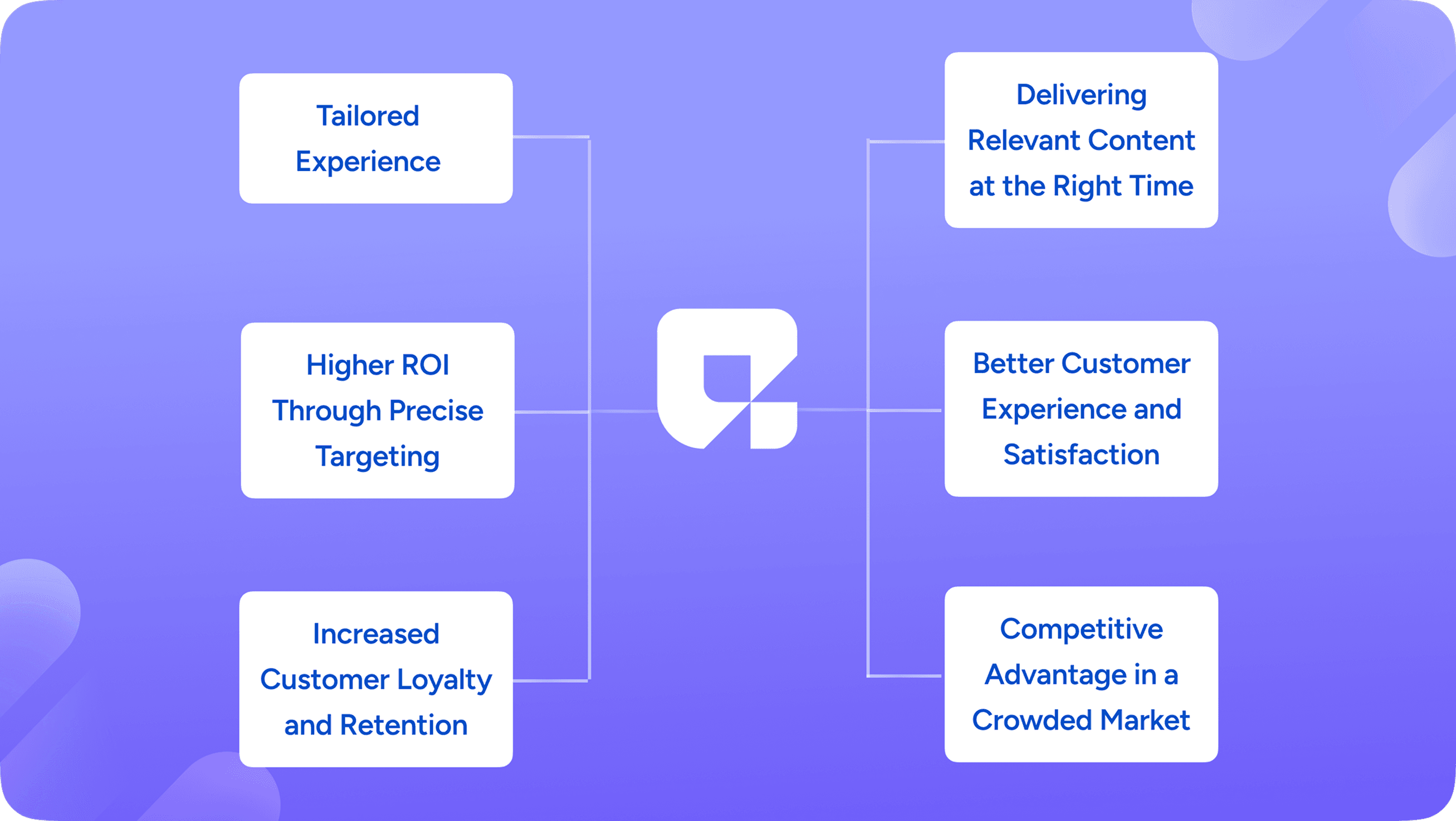 Tailored Experience

Higher ROI Through Precise Targeting

Increased Customer Loyalty and Retention

Delivering Relevant Content at the Right Time

Better Customer Experience and Satisfaction

Competitive Advantage in a Crowded Market